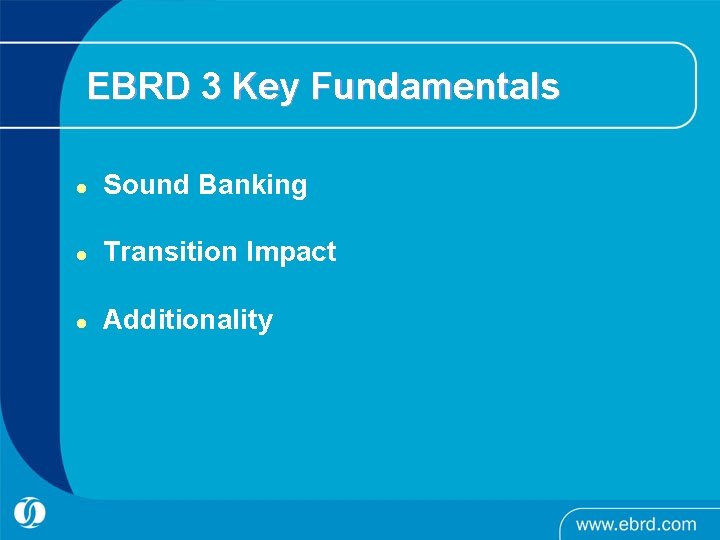 EBRD 3 Key Fundamentals

- Sound Banking
- Transition Impact
- Additionality

www.ebrd.com